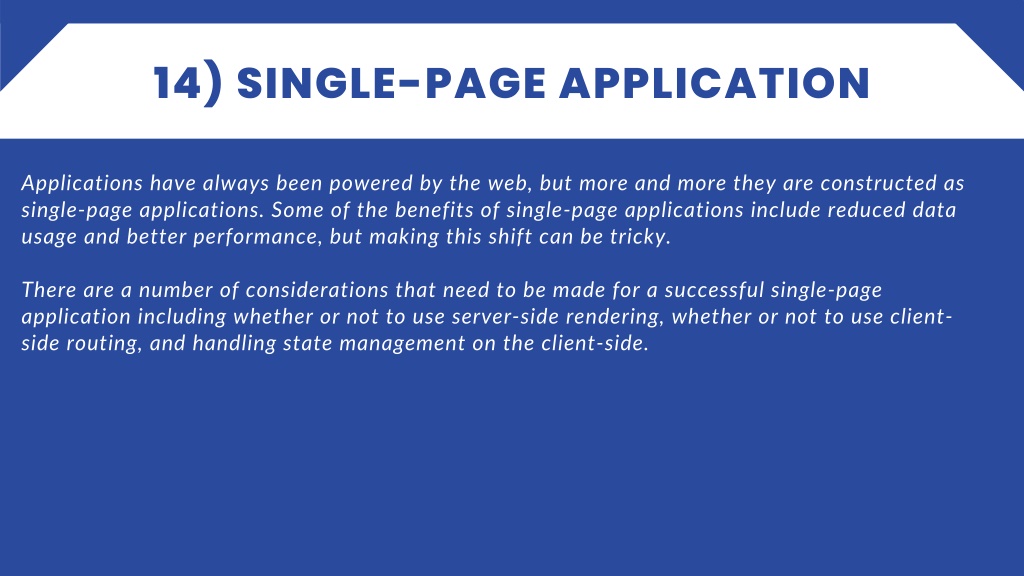 14) SINGLE-PAGE APPLICATION

Applications have always been powered by the web, but more and more they are constructed as single-page applications. Some of the benefits of single-page applications include reduced data usage and better performance, but making this shift can be tricky.

There are a number of considerations that need to be made for a successful single-page application including whether or not to use server-side rendering, whether or not to use client-side routing, and handling state management on the client-side.